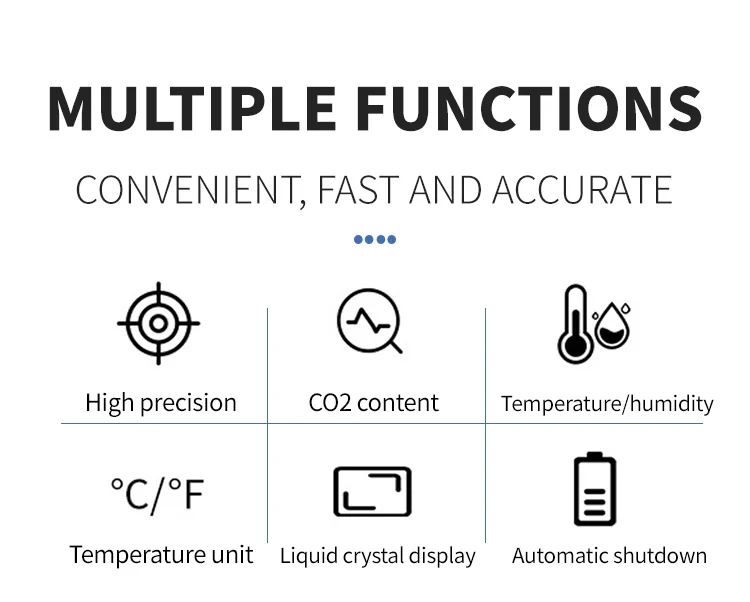 MULTIPLE FUNCTIONS

CONVENIENT, FAST AND ACCURATE

High precision

CO2 content

Temperature/humidity

°C/°F

Temperature unit

Liquid crystal display

Automatic shutdown